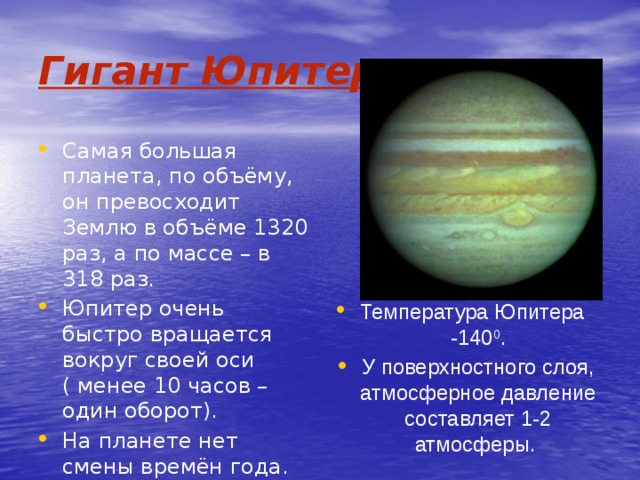 Гигант Юпитер

• Самая большая планета, по объёму, он превосходит Землю в объёме 1320 раз, а по массе – в 318 раз.
• Юпитер очень быстро вращается вокруг своей оси ( менее 10 часов – один оборот).
• На планете нет смены времён года.

• Температура Юпитера $-140^0$.
• У поверхностного слоя, атмосферное давление составляет 1-2 атмосферы.